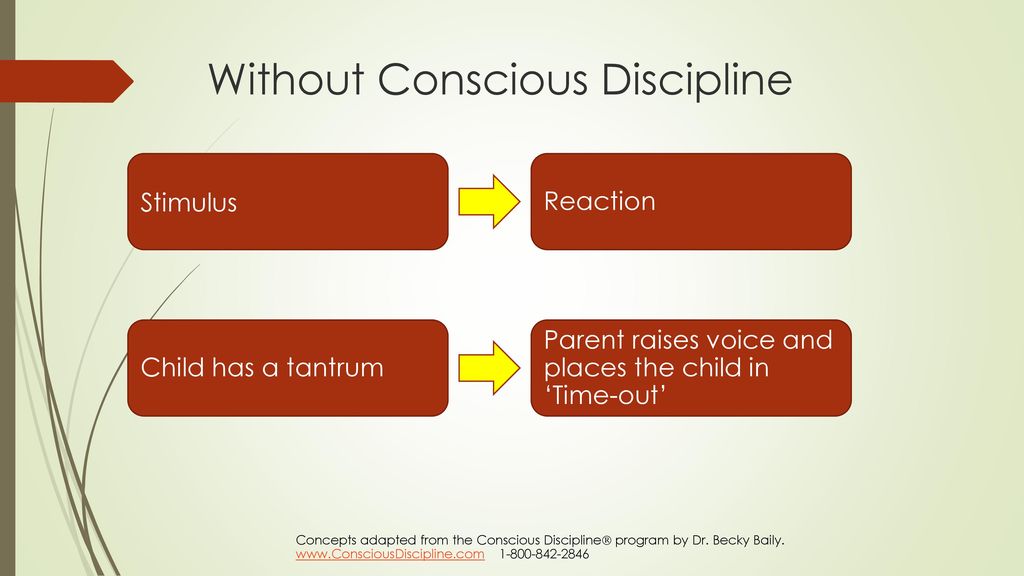 Without Conscious Discipline

Stimulus

Reaction

Child has a tantrum

Parent raises voice and places the child in ‘Time-out’

Concepts adapted from the Conscious Discipline® program by Dr. Becky Baily. www.ConsciousDiscipline.com 1-800-842-2846